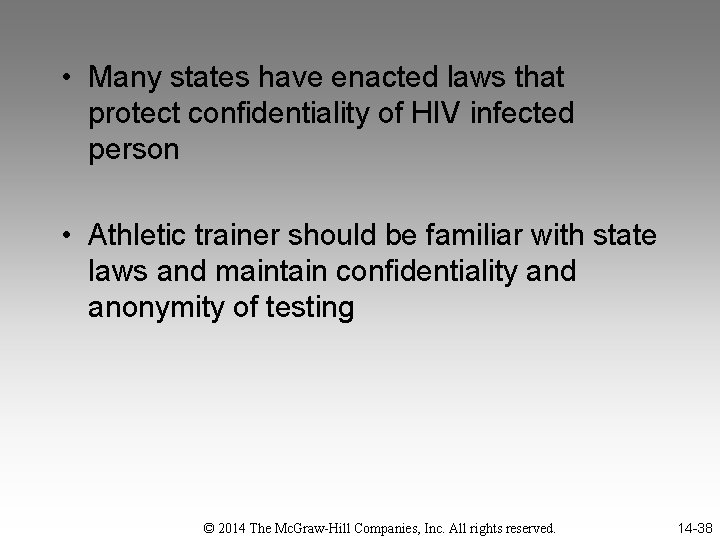 • Many states have enacted laws that protect confidentiality of HIV infected person

• Athletic trainer should be familiar with state laws and maintain confidentiality and anonymity of testing

© 2014 The McGraw-Hill Companies, Inc. All rights reserved.

14-38